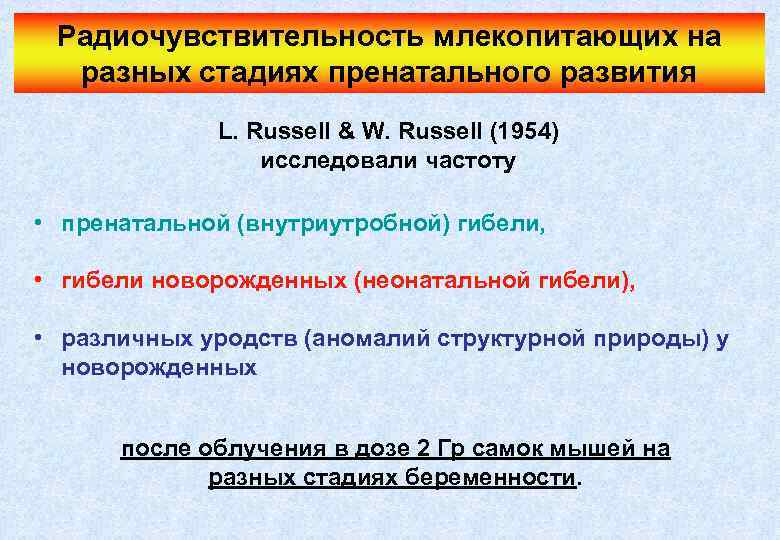 Радиочувствительность млекопитающих на разных стадиях пренатального развития

L. Russell & W. Russell (1954)
исследовали частоту

• пренатальной (внутриутробной) гибели,

• гибели новорожденных (неонатальной гибели),

• различных уродств (аномалий структурной природы) у новорожденных

после облучения в дозе 2 Гр самок мышей на разных стадиях беременности.